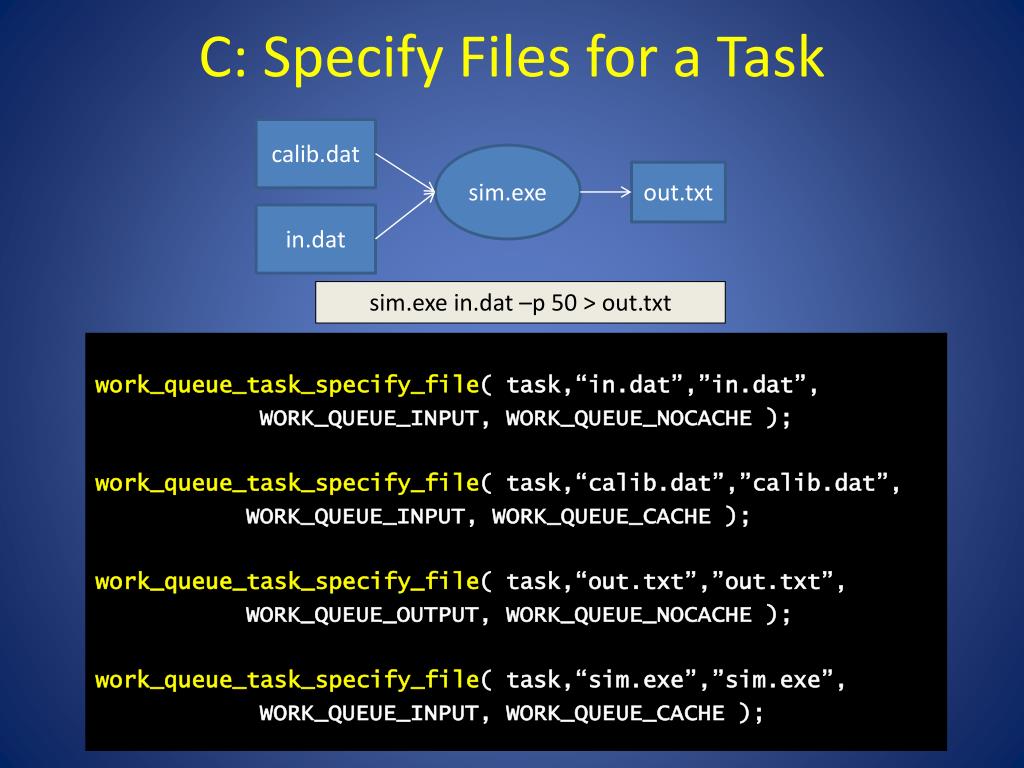 C: Specify Files for a Task

calib.dat

in.dat

sim.exe

out.txt

sim.exe in.dat –p 50 > out.txt

work_queue_task_specify_file( task,“in.dat”,”in.dat”,
WORK_QUEUE_INPUT, WORK_QUEUE_NOCACHE );

work_queue_task_specify_file( task,“calib.dat”,”calib.dat”,
WORK_QUEUE_INPUT, WORK_QUEUE_CACHE );

work_queue_task_specify_file( task,“out.txt”,”out.txt”,
WORK_QUEUE_OUTPUT, WORK_QUEUE_NOCACHE );

work_queue_task_specify_file( task,“sim.exe”,”sim.exe”,
WORK_QUEUE_INPUT, WORK_QUEUE_CACHE );